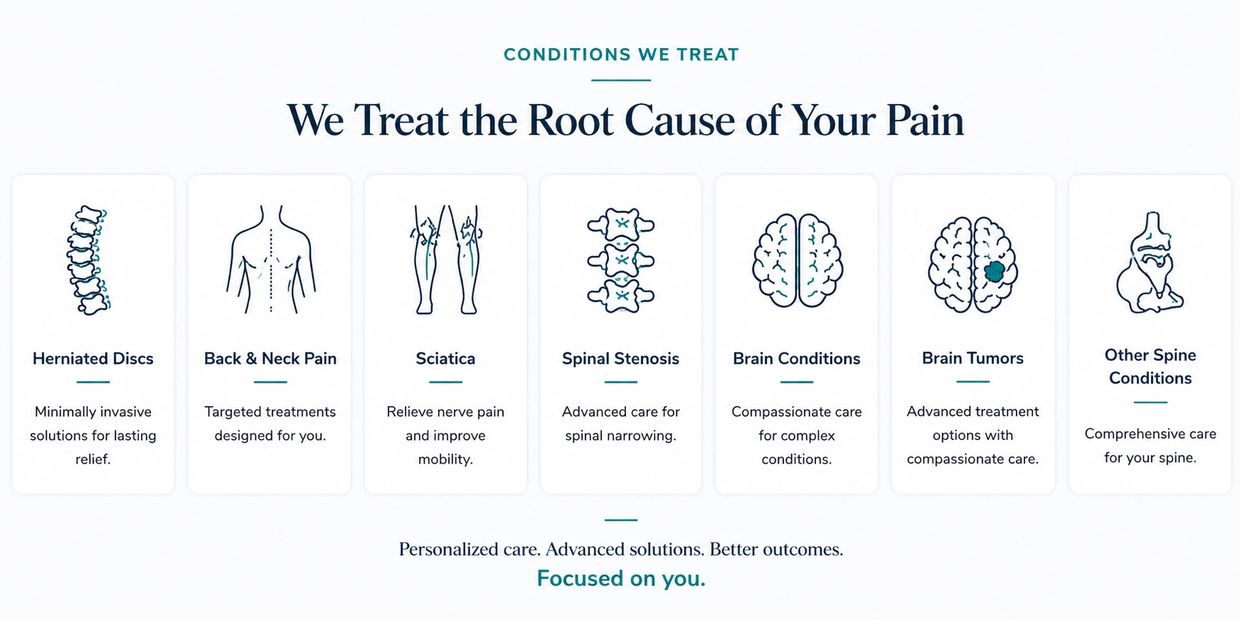 CONDITIONS WE TREAT

We Treat the Root Cause of Your Pain

Herniated Discs

Minimally invasive solutions for lasting relief.

Back & Neck Pain

Targeted treatments designed for you.

Sciatica

Relieve nerve pain and improve mobility.

Spinal Stenosis

Advanced care for spinal narrowing.

Brain Conditions

Compassionate care for complex conditions.

Brain Tumors

Advanced treatment options with compassionate care.

Other Spine Conditions

Comprehensive care for your spine.

Personalized care. Advanced solutions. Better outcomes.

Focused on you.